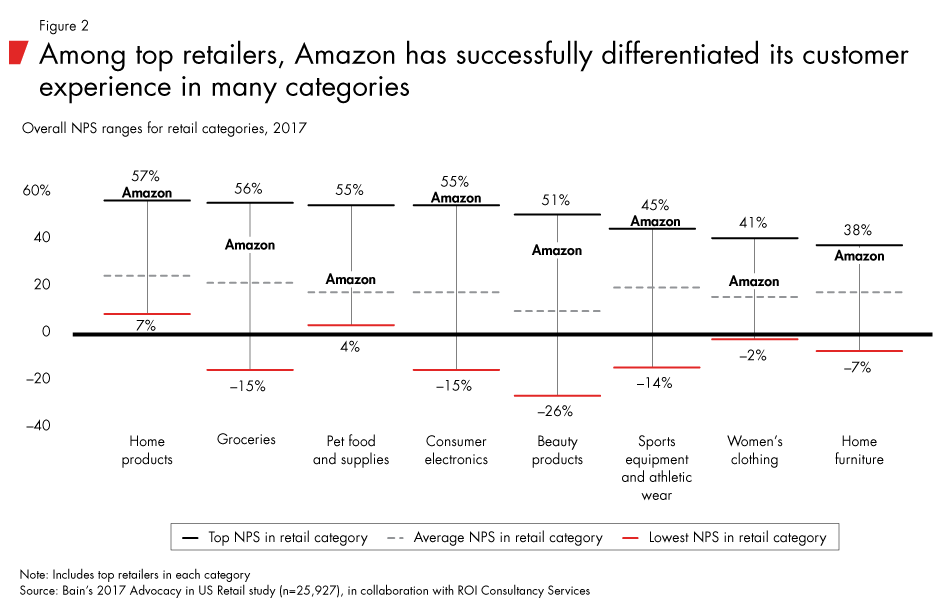 Figure 2

Among top retailers, Amazon has successfully differentiated its customer experience in many categories

Overall NPS ranges for retail categories, 2017

60%
40
20
0
–20
–40

57%
Amazon
7%
Home products

56%
Amazon
–15%
Groceries

55%
Amazon
4%
Pet food and supplies

55%
Amazon
–15%
Consumer electronics

51%
Amazon
–26%
Beauty products

45%
Amazon
–14%
Sports equipment and athletic wear

41%
Amazon
–2%
Women's clothing

38%
Amazon
–7%
Home furniture

Top NPS in retail category
Average NPS in retail category
Lowest NPS in retail category

Note: Includes top retailers in each category
Source: Bain's 2017 Advocacy in US Retail study (n=25,927), in collaboration with ROI Consultancy Services